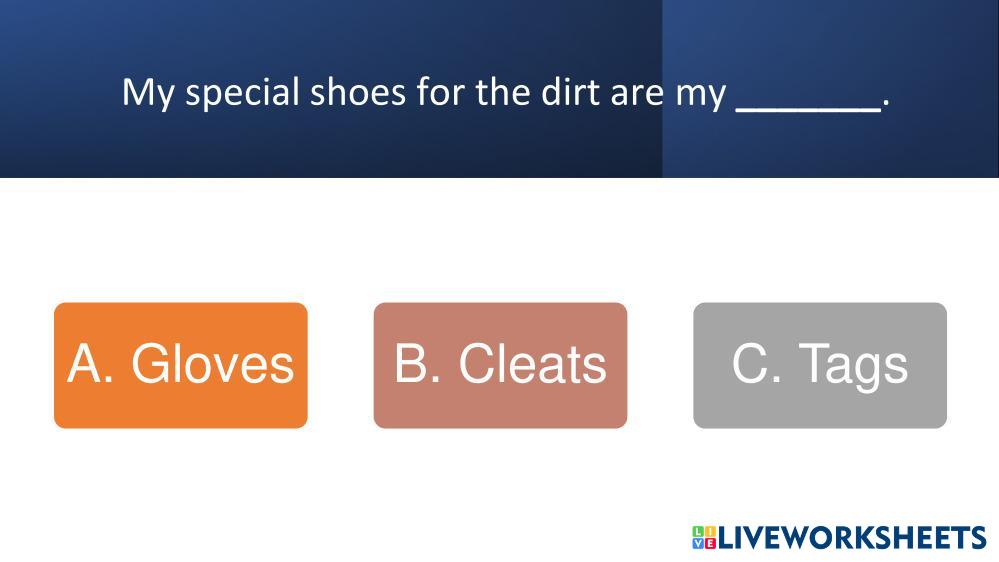 My special shoes for the dirt are my _______.

A. Gloves

B. Cleats

C. Tags

LIVEWORKSHEETS